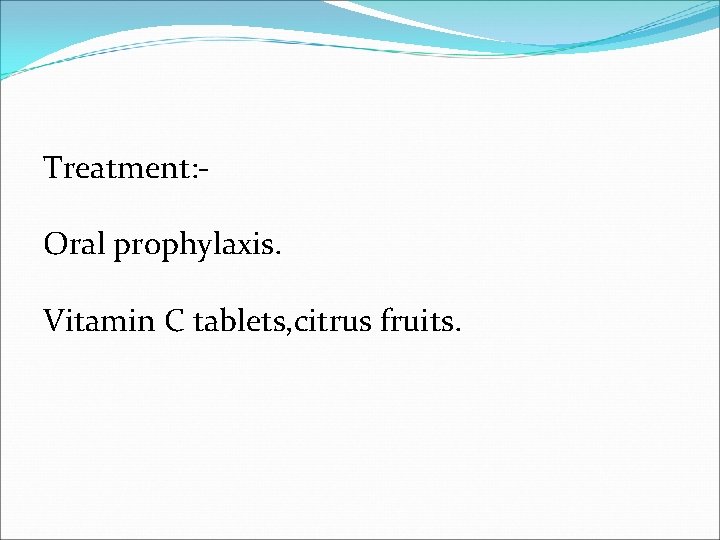 Treatment:-

Oral prophylaxis.

Vitamin C tablets,citrus fruits.